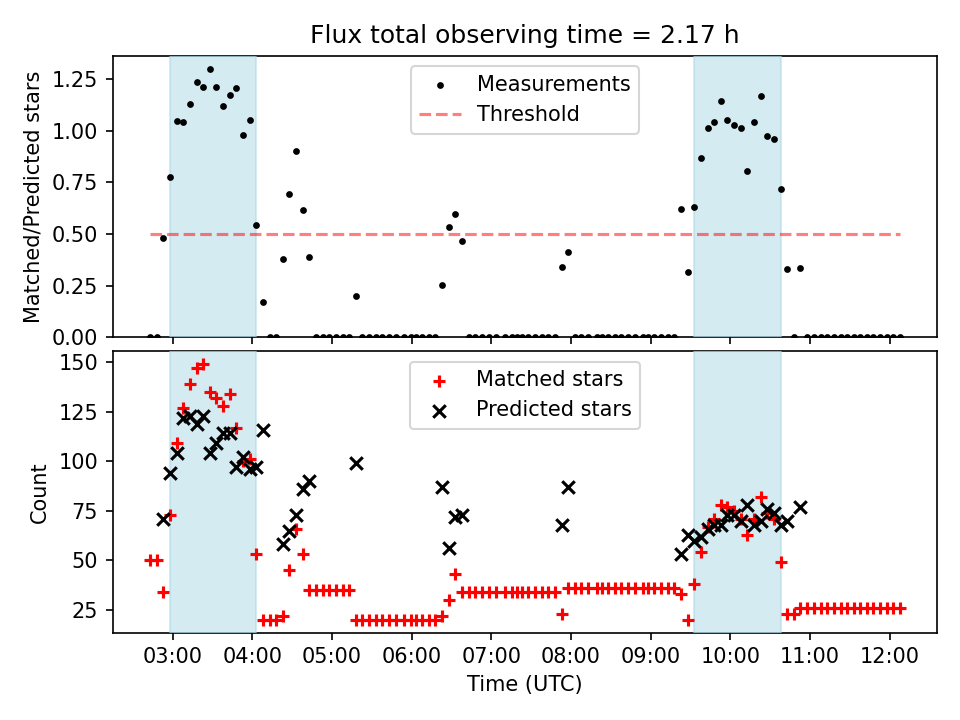 Flux total observing time = 2.17 h

Matched/Predicted stars

1.25
1.00
0.75
0.50
0.25
0.00

Measurements
Threshold

Count

150
125
100
75
50
25

Matched stars
Predicted stars

03:00
04:00
05:00
06:00
07:00
08:00
09:00
10:00
11:00
12:00

Time (UTC)